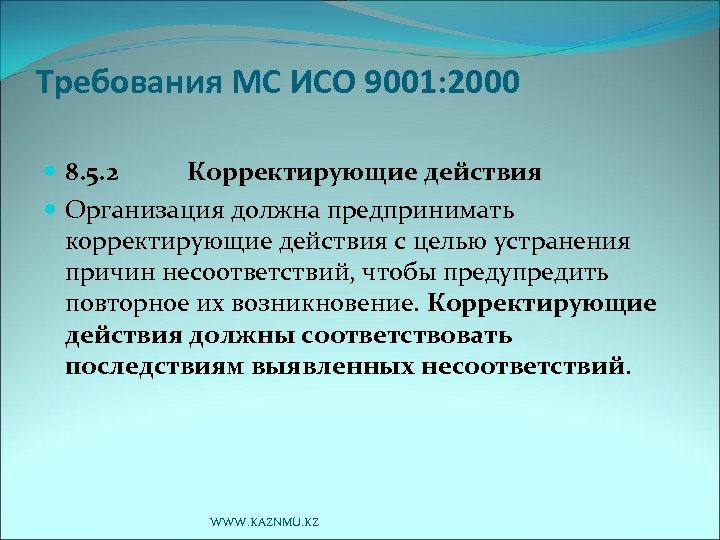 Требования МС ИСО 9001:2000

8.5.2 Корректирующие действия

Организация должна предпринимать корректирующие действия с целью устранения причин несоответствий, чтобы предупредить повторное их возникновение. Корректирующие действия должны соответствовать последствиям выявленных несоответствий.

WWW.KAZNMU.KZ